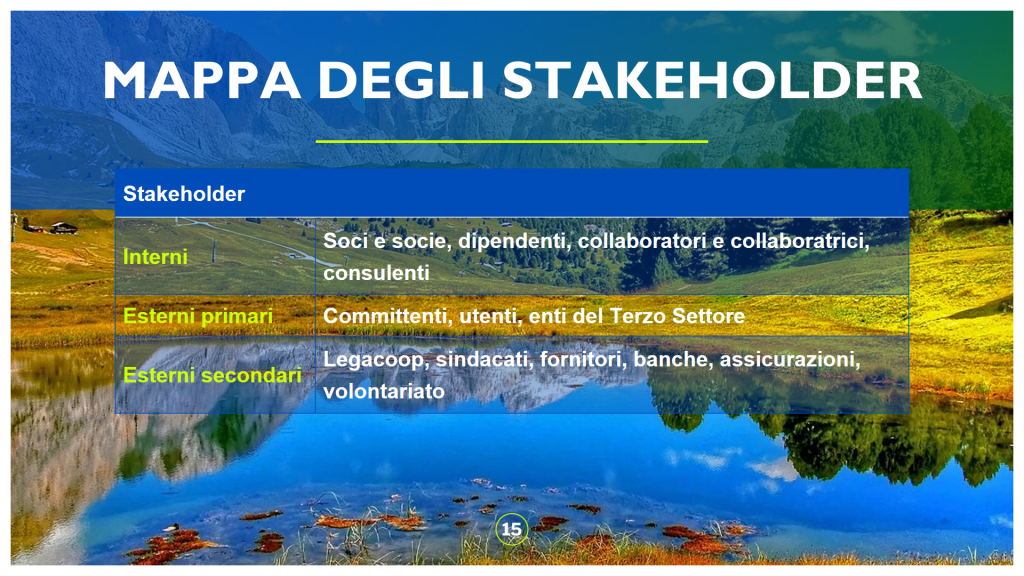 MAPPA DEGLI STAKEHOLDER

| Stakeholder | |
|---|---|
| Interni | Soci e socie, dipendenti, collaboratori e collaboratrici, consulenti |
| Esterni primari | Committenti, utenti, enti del Terzo Settore |
| Esterni secondari | Legacoop, sindacati, fornitori, banche, assicurazioni, volontariato |

15